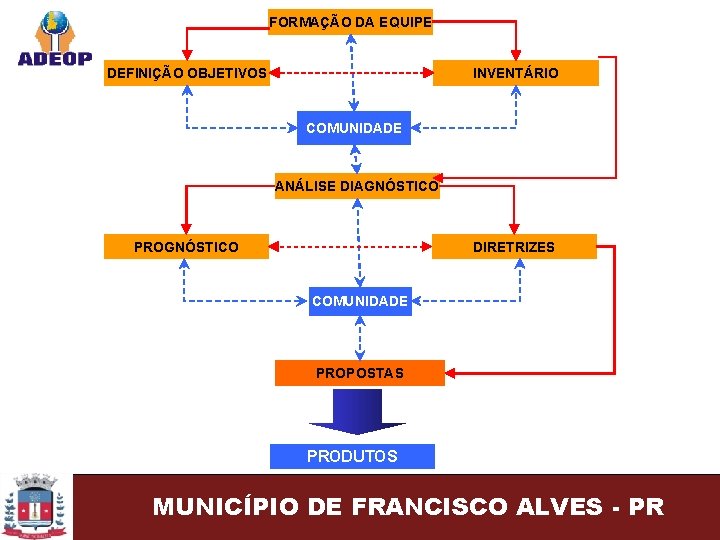 ADEOP

FORMAÇÃO DA EQUIPE

DEFINIÇÃO OBJETIVOS

INVENTÁRIO

COMUNIDADE

ANÁLISE DIAGNÓSTICO

PROGNÓSTICO

DIRETRIZES

COMUNIDADE

PROPOSTAS

PRODUTOS

MUNICÍPIO DE FRANCISCO ALVES - PR